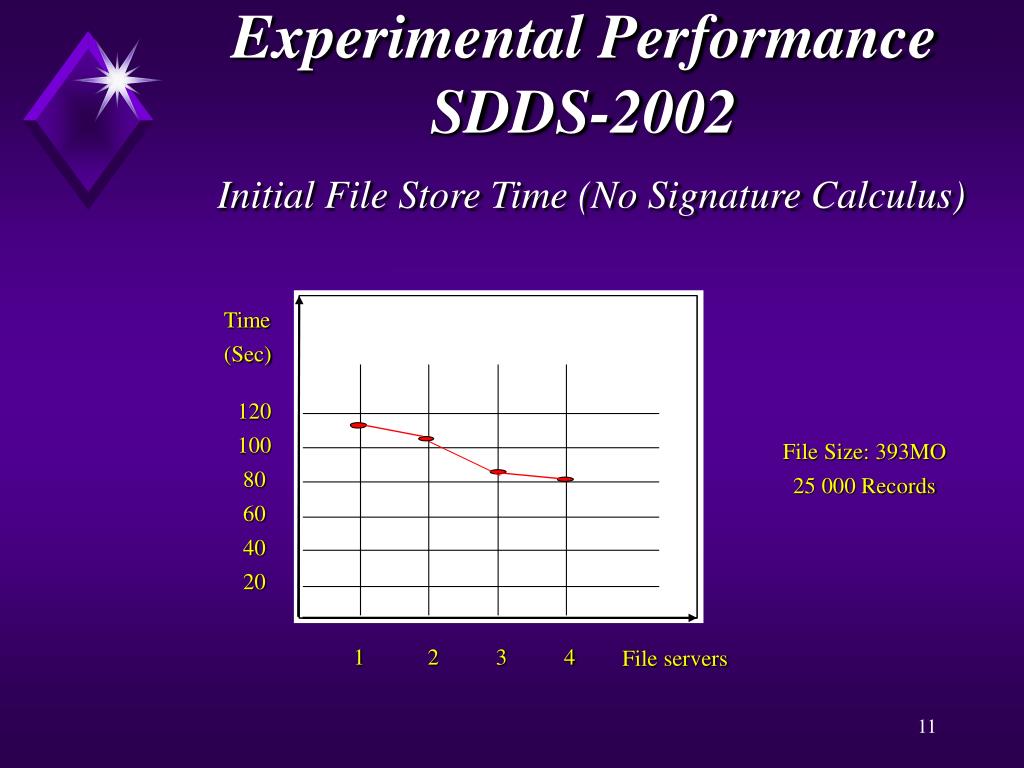 Experimental Performance
SDDS-2002

Initial File Store Time (No Signature Calculus)

Time
(Sec)

120
100
80
60
40
20

1 2 3 4 File servers

File Size: 393MO
25 000 Records

11